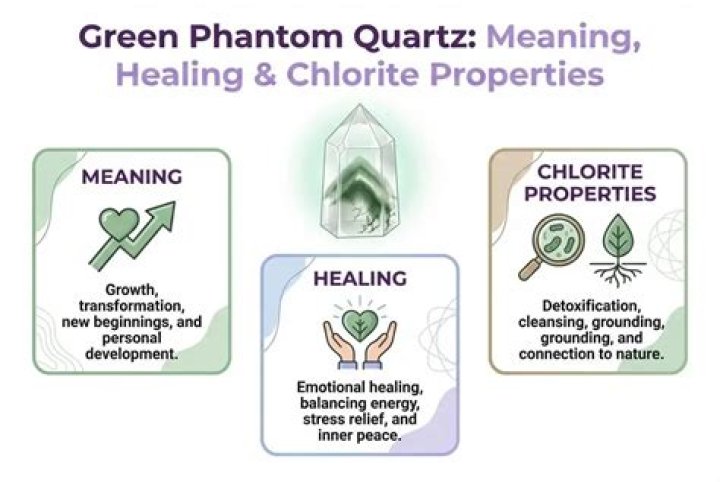 Green Phantom Quartz: Meaning, Healing & Chlorite Properties

MEANING

Growth, transformation, new beginnings, and personal development.

HEALING

Emotional healing, balancing energy, stress relief, and inner peace.

CHLORITE PROPERTIES

Detoxification, cleansing, grounding, grounding, and connection to nature.